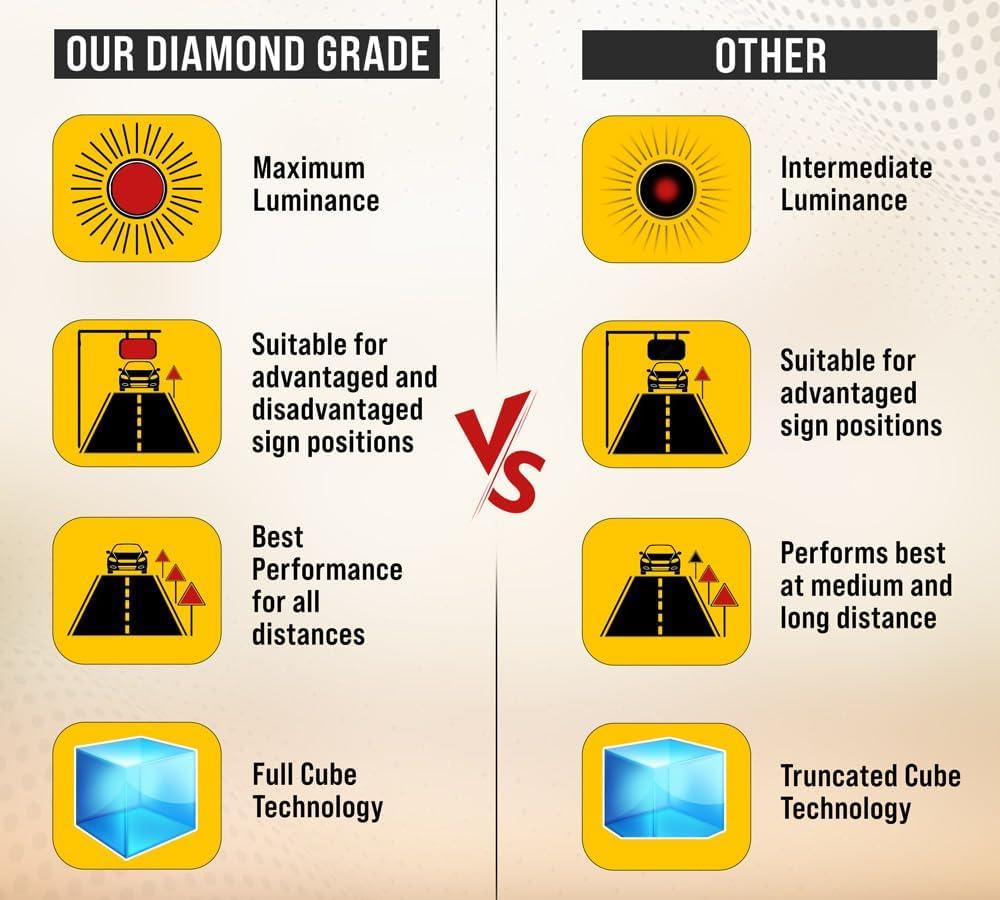 OUR DIAMOND GRADE

Maximum Luminance

Suitable for advantaged and disadvantaged sign positions

Best Performance for all distances

Full Cube Technology

VS

OTHER

Intermediate Luminance

Suitable for advantaged sign positions

Performs best at medium and long distance

Truncated Cube Technology